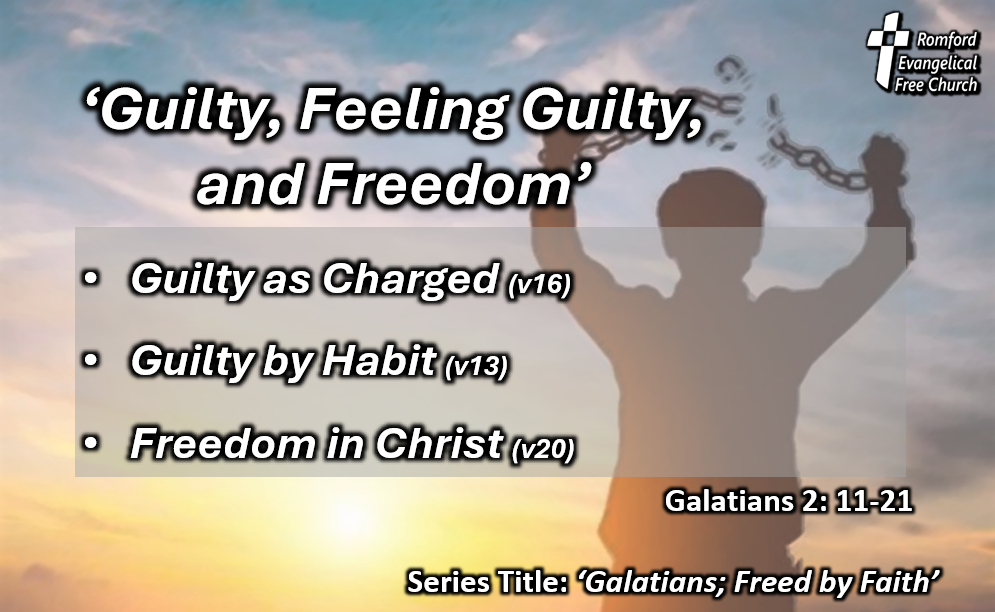 Romford Evangelical Free Church

‘Guilty, Feeling Guilty, and Freedom’

• Guilty as Charged (v16)
• Guilty by Habit (v13)
• Freedom in Christ (v20)

Galatians 2: 11-21

Series Title: ‘Galatians; Freed by Faith’